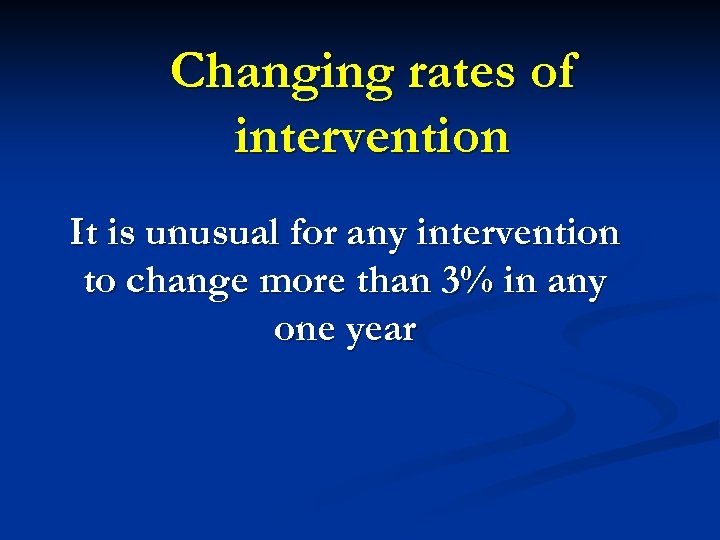 Changing rates of intervention

It is unusual for any intervention to change more than 3% in any one year